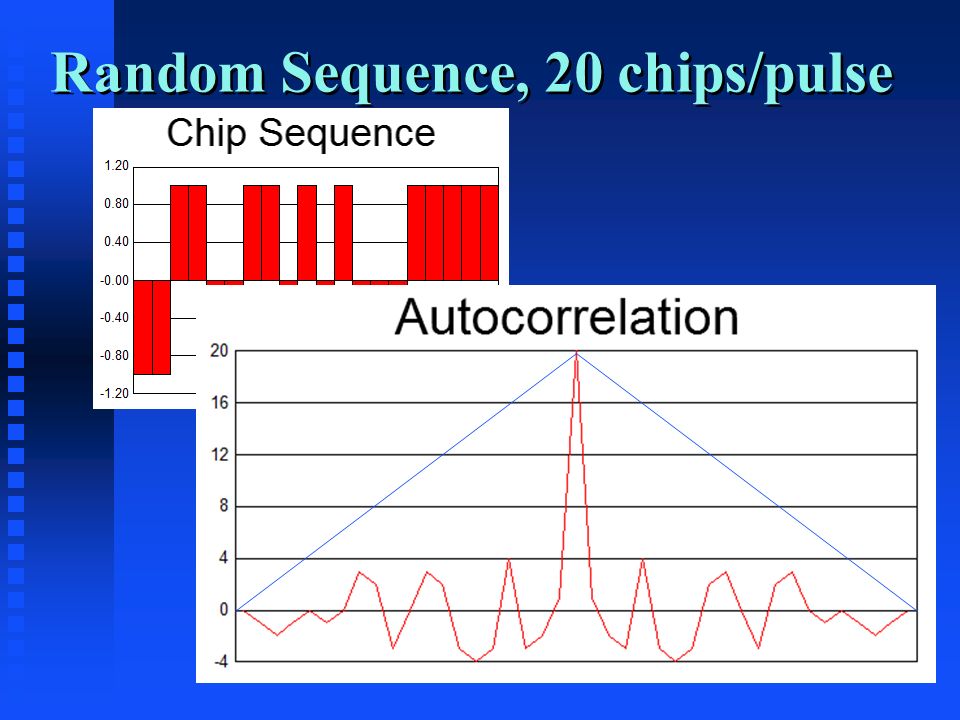 Random Sequence, 20 chips/pulse

Chip Sequence

1.20
0.80
0.40
-0.00
-0.40
-0.80
-1.20

Autocorrelation

20
16
12
8
4
0
-4